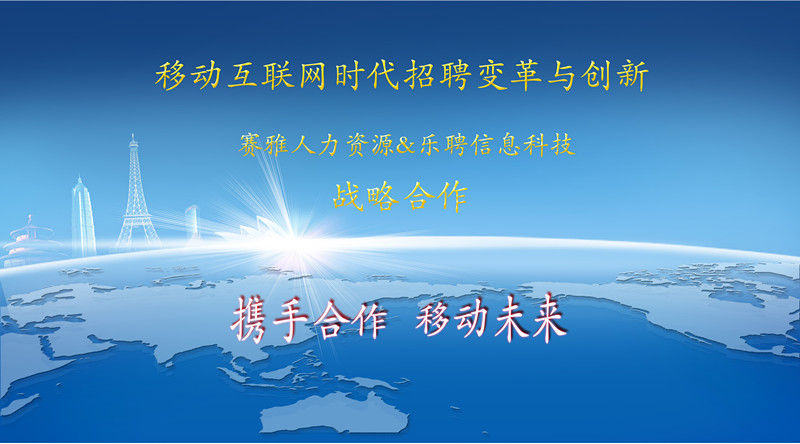 移动互联网时代招聘变革与创新

赛雅人力资源&乐聘信息科技

战略合作

携手合作 移动未来